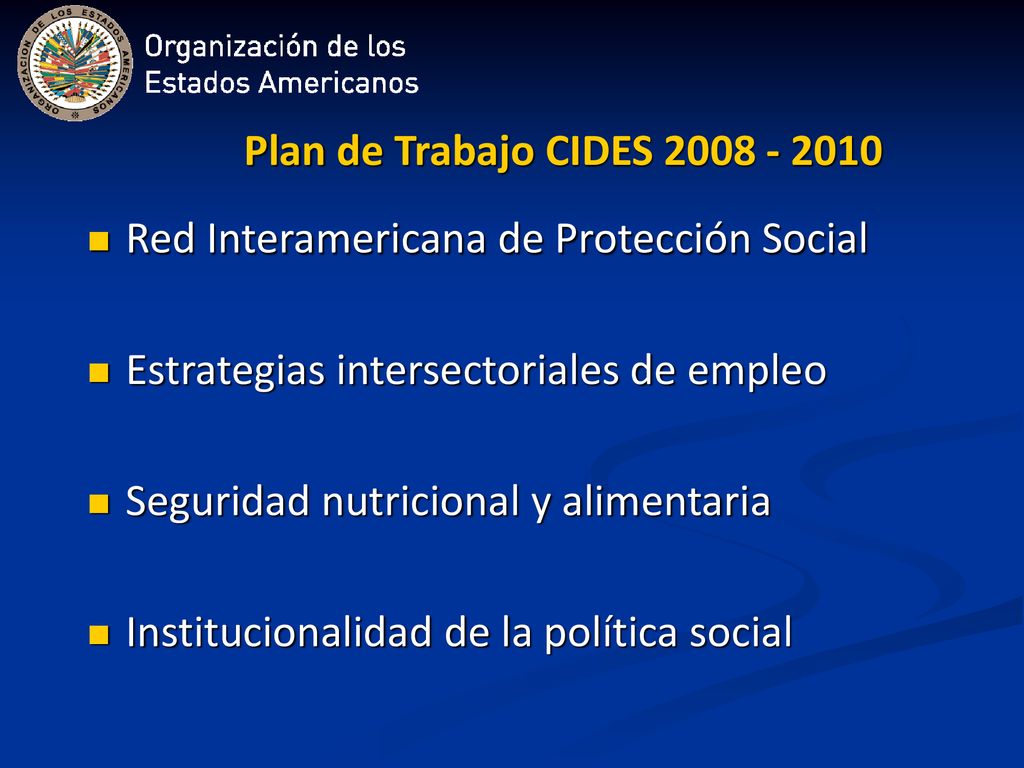 ORGANIZACION DE LOS ESTADOS AMERICANOS

Organización de los Estados Americanos

Plan de Trabajo CIDES 2008 - 2010

Red Interamericana de Protección Social

Estrategias intersectoriales de empleo

Seguridad nutricional y alimentaria

Institucionalidad de la política social